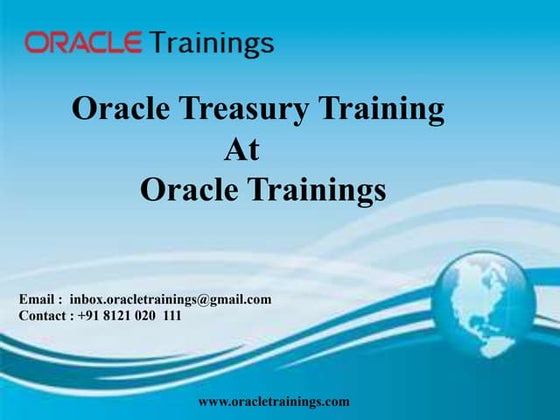 ORACLE Trainings

Oracle Treasury Training
At
Oracle Trainings

Email : inbox.oracletrainings@gmail.com
Contact : +91 8121 020 111

www.oracletrainings.com